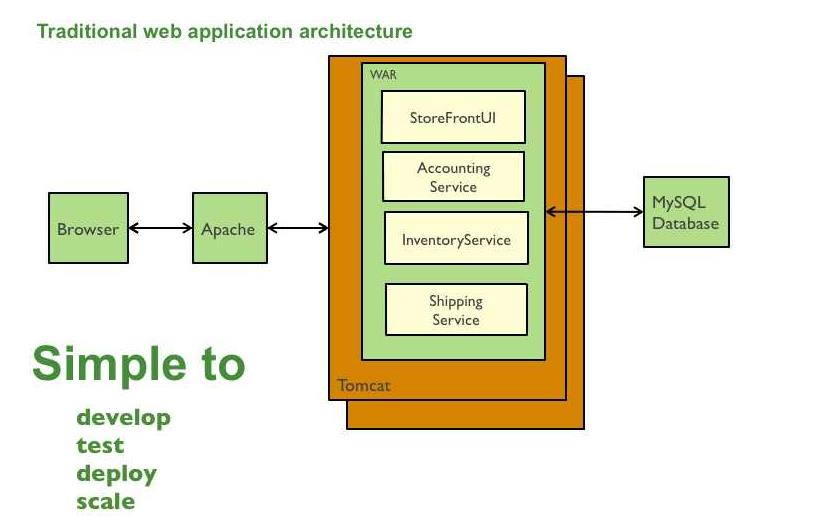 Traditional web application architecture

Browser

Apache

WAR

StoreFrontUI

Accounting Service

InventoryService

Shipping Service

Tomcat

MySQL Database

Simple to

develop
test
deploy
scale